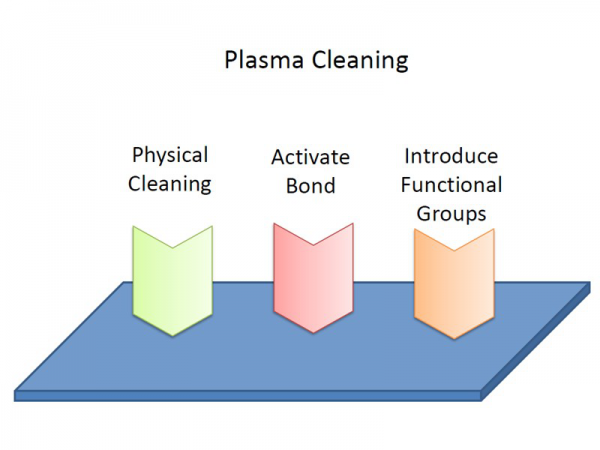 Plasma Cleaning

Physical Cleaning

Activate Bond

Introduce Functional Groups